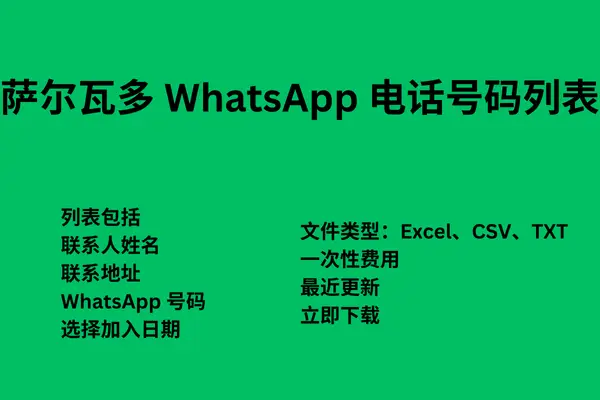 萨尔瓦多 WhatsApp 电话号码列表

列表包括
联系人姓名
联系地址
WhatsApp 号码
选择加入日期

文件类型：Excel、CSV、TXT
一次性费用
最近更新
立即下载